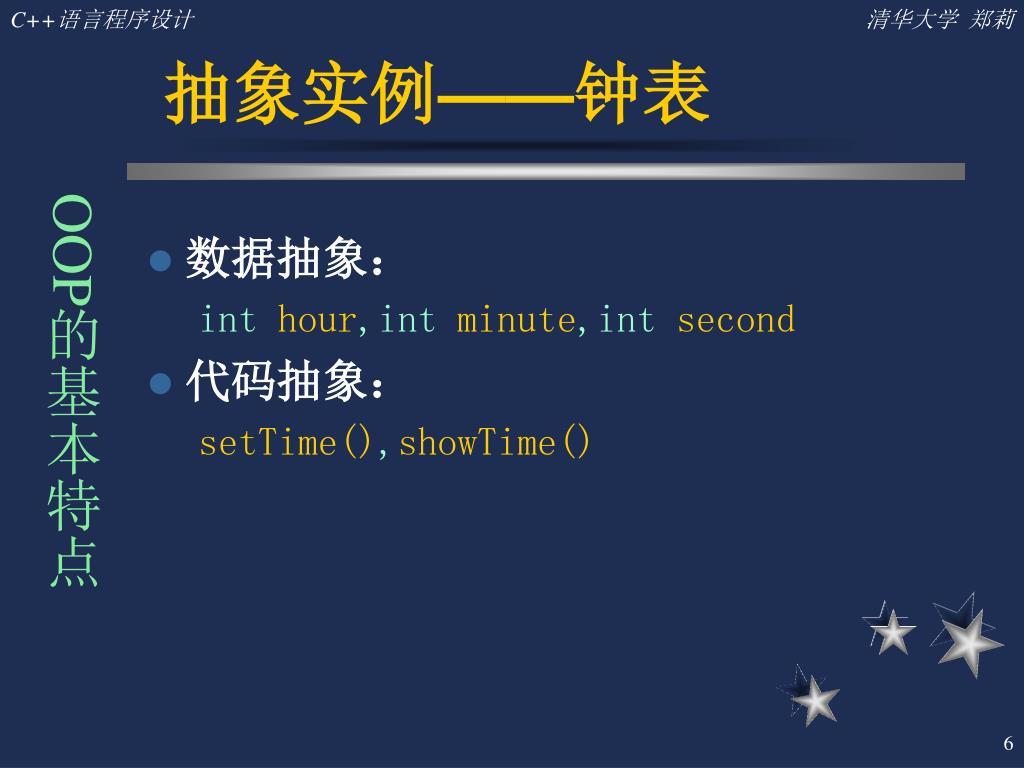 C++语言程序设计

清华大学 郑莉

抽象实例——钟表

OOP的基本特点

数据抽象：

int hour,int minute,int second

代码抽象：

setTime(),showTime()

6